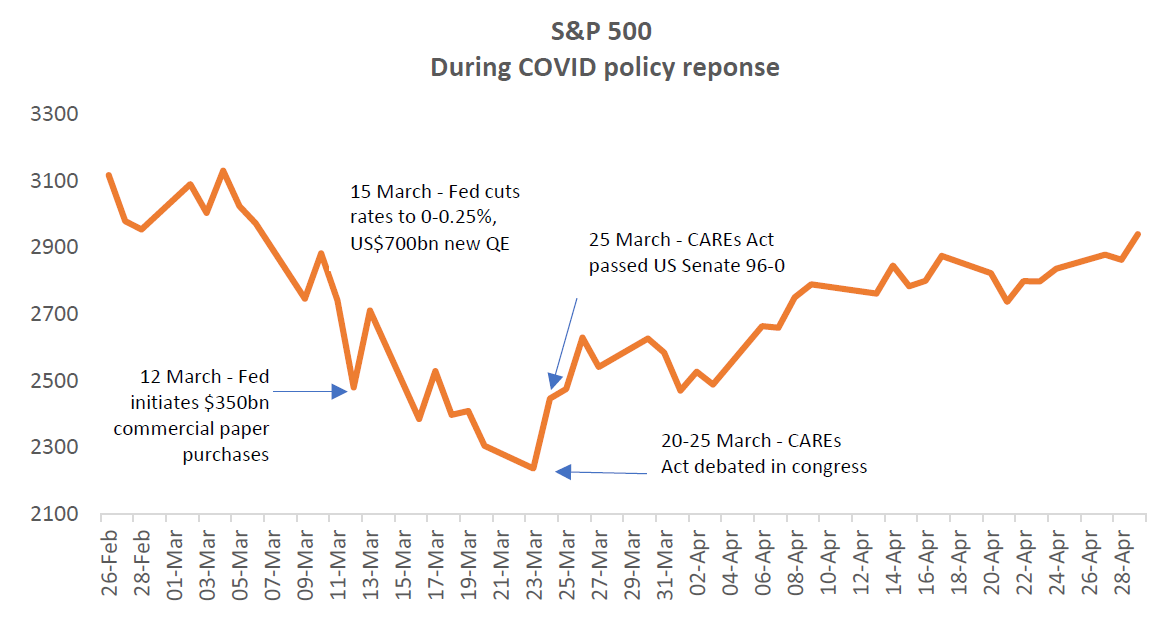 S&P 500
During COVID policy reponse

3300
3100
2900
2700
2500
2300
2100

15 March - Fed cuts rates to 0-0.25%, US$700bn new QE

25 March - CAREs Act passed US Senate 96-0

12 March - Fed initiates $350bn commercial paper purchases

20-25 March - CAREs Act debated in congress

26-Feb
28-Feb
01-Mar
03-Mar
05-Mar
07-Mar
09-Mar
11-Mar
13-Mar
15-Mar
17-Mar
19-Mar
21-Mar
23-Mar
25-Mar
27-Mar
29-Mar
31-Mar
02-Apr
04-Apr
06-Apr
08-Apr
10-Apr
12-Apr
14-Apr
16-Apr
18-Apr
20-Apr
22-Apr
24-Apr
26-Apr
28-Apr